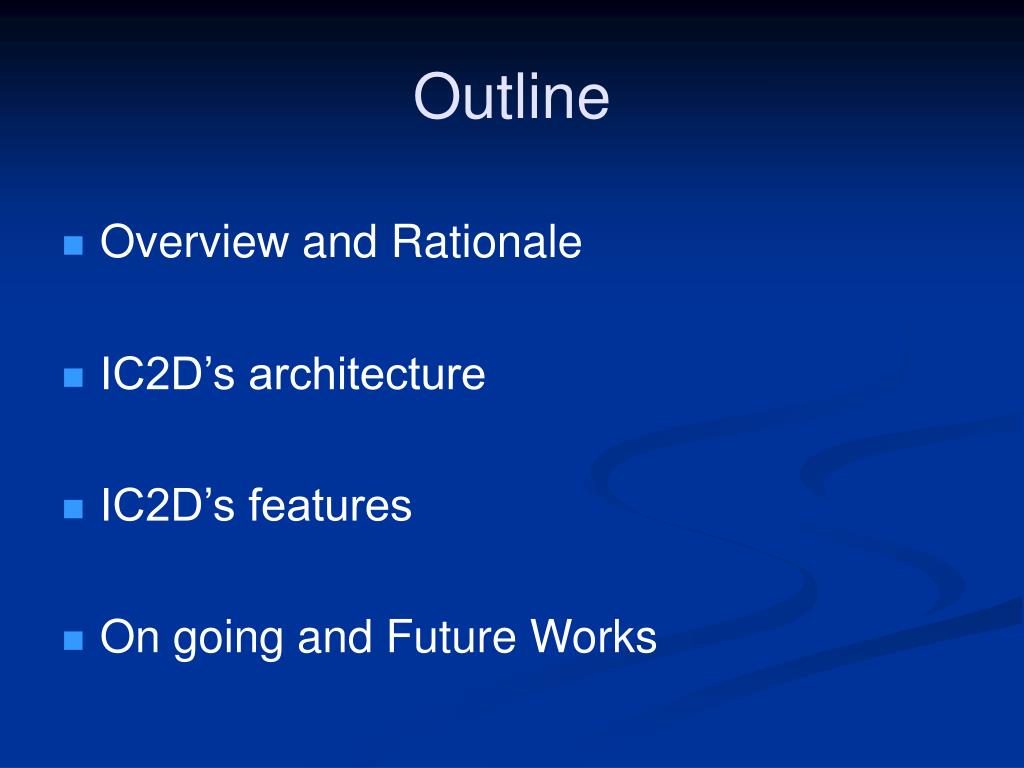 Outline

Overview and Rationale

IC2D’s architecture

IC2D’s features

On going and Future Works